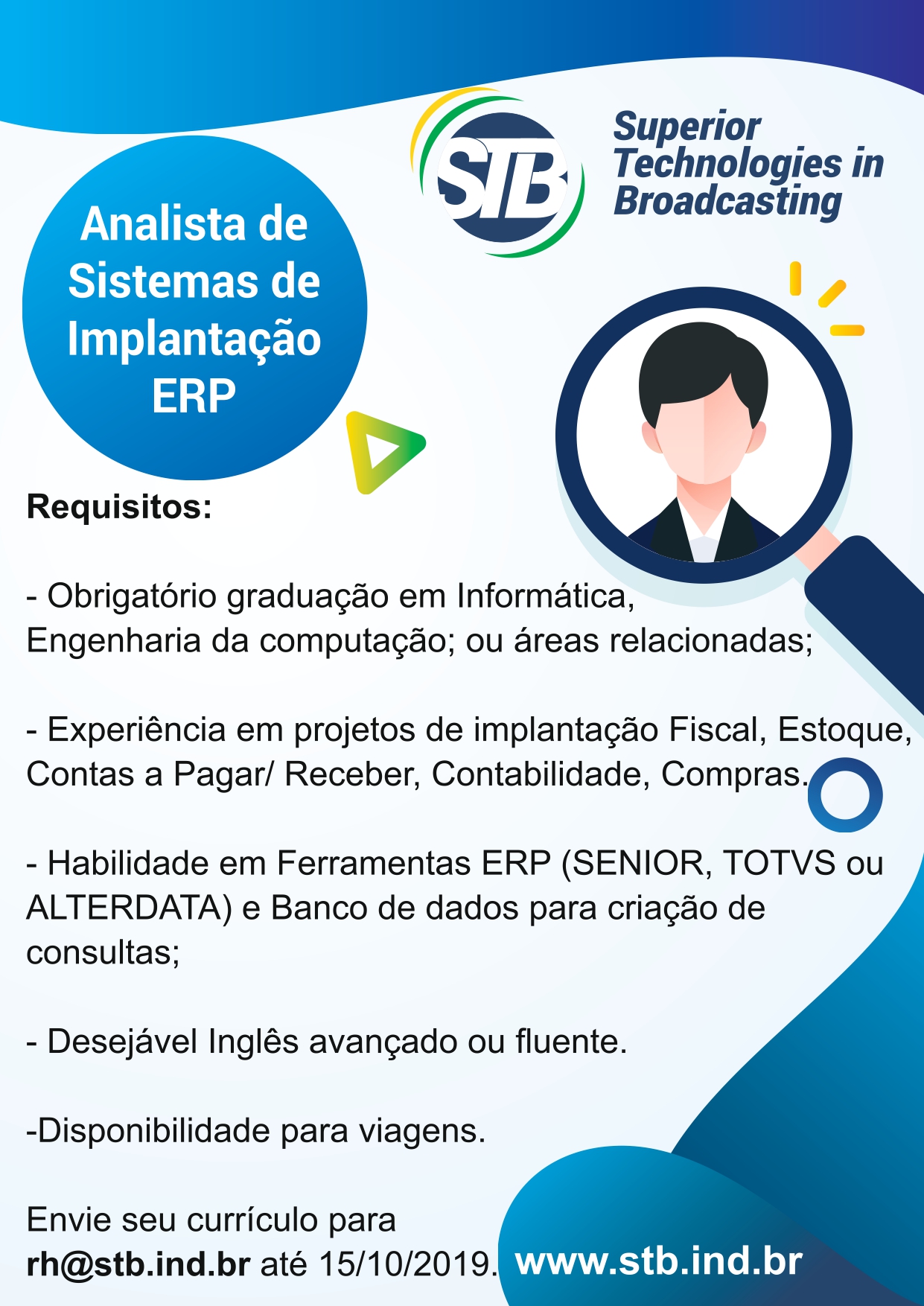 STB

Superior
Technologies in
Broadcasting

Analista de
Sistemas de
Implantação
ERP

Requisitos:

- Obrigatório graduação em Informática, Engenharia da computação; ou áreas relacionadas;

- Experiência em projetos de implantação Fiscal, Estoque, Contas a Pagar/ Receber, Contabilidade, Compras.

- Habilidade em Ferramentas ERP (SENIOR, TOTVS ou ALTERDATA) e Banco de dados para criação de consultas;

- Desejável Inglês avançado ou fluente.

-Disponibilidade para viagens.

Envie seu currículo para
rh@stb.ind.br até 15/10/2019.

www.stb.ind.br